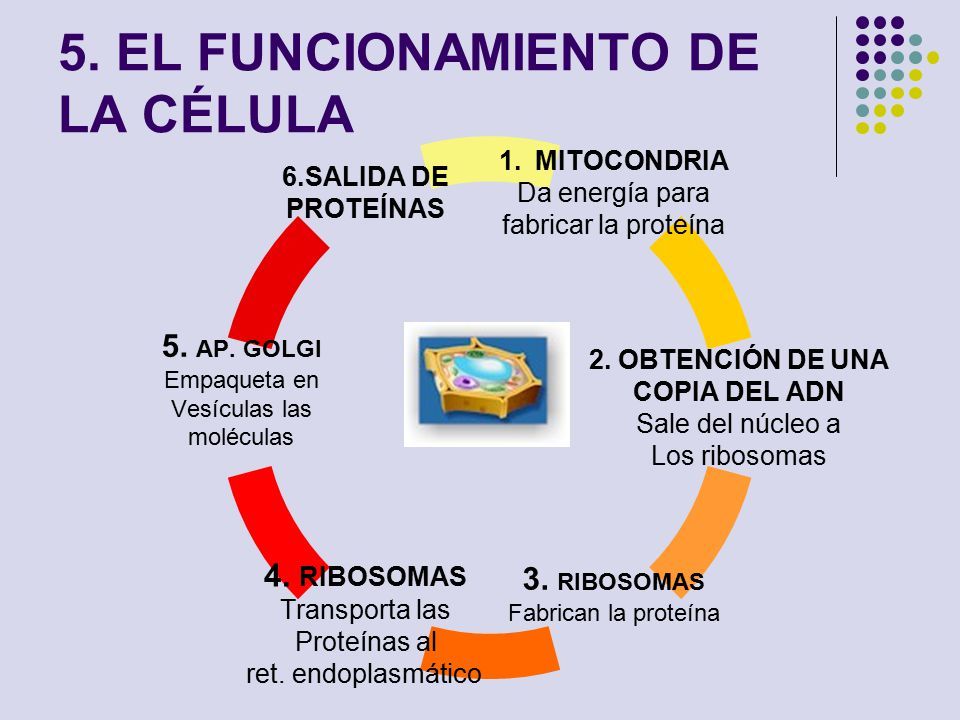 5. EL FUNCIONAMIENTO DE LA CÉLULA

1. MITOCONDRIA
Da energía para fabricar la proteína

2. OBTENCIÓN DE UNA COPIA DEL ADN
Sale del núcleo a Los ribosomas

3. RIBOSOMAS
Fabrican la proteína

4. RIBOSOMAS
Transporta las Proteínas al ret. endoplasmático

5. AP. GOLGI
Empaqueta en Vesículas las moléculas

6.SALIDA DE PROTEÍNAS